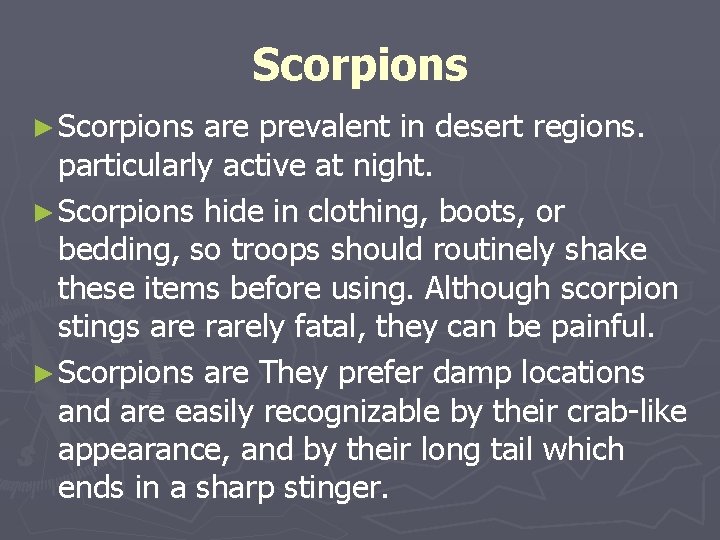 Scorpions

► Scorpions are prevalent in desert regions. particularly active at night.

► Scorpions hide in clothing, boots, or bedding, so troops should routinely shake these items before using. Although scorpion stings are rarely fatal, they can be painful.

► Scorpions are They prefer damp locations and are easily recognizable by their crab-like appearance, and by their long tail which ends in a sharp stinger.